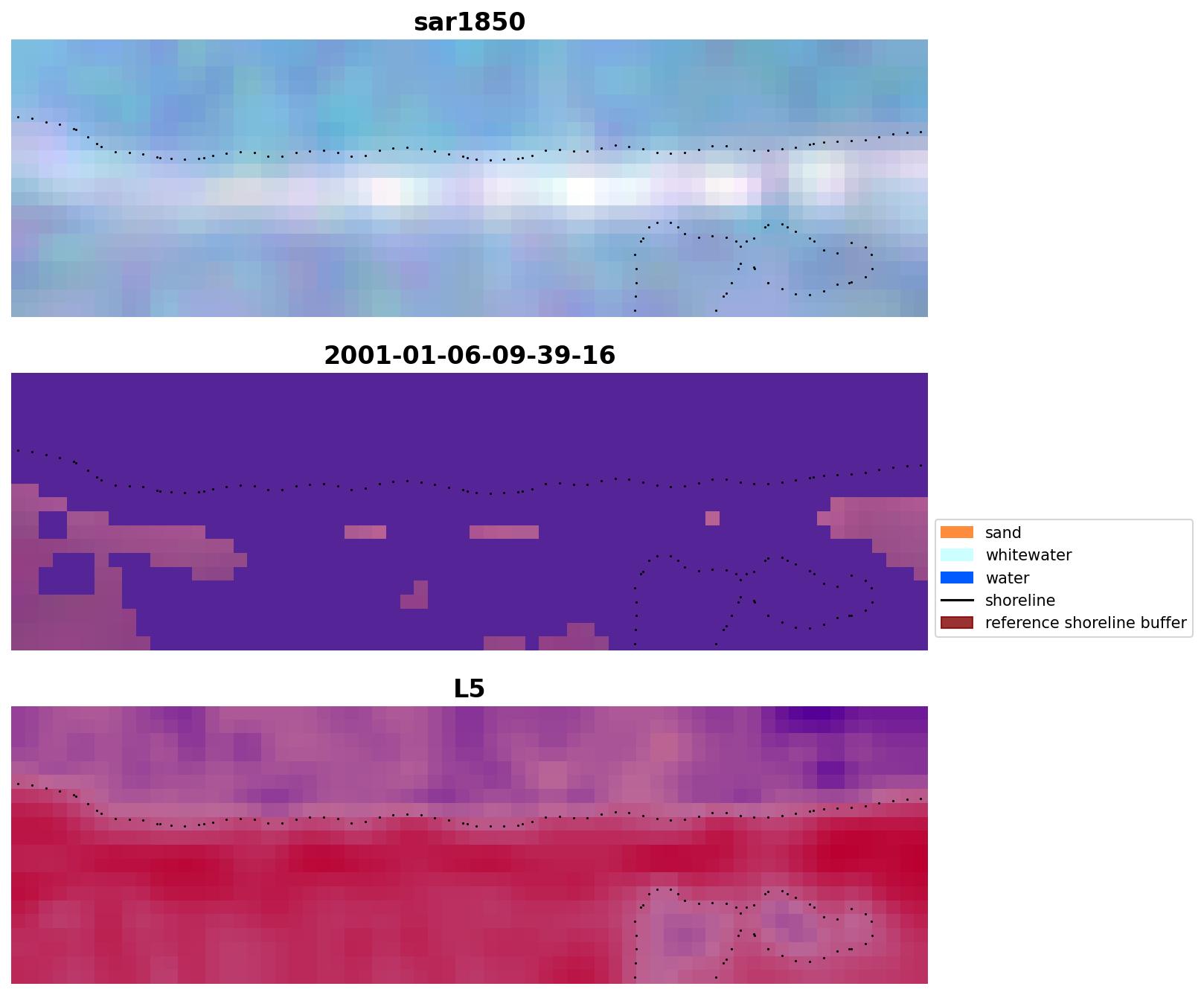 sar1850

2001-01-06-09-39-16

sand
whitewater
water
shoreline
reference shoreline buffer

L5